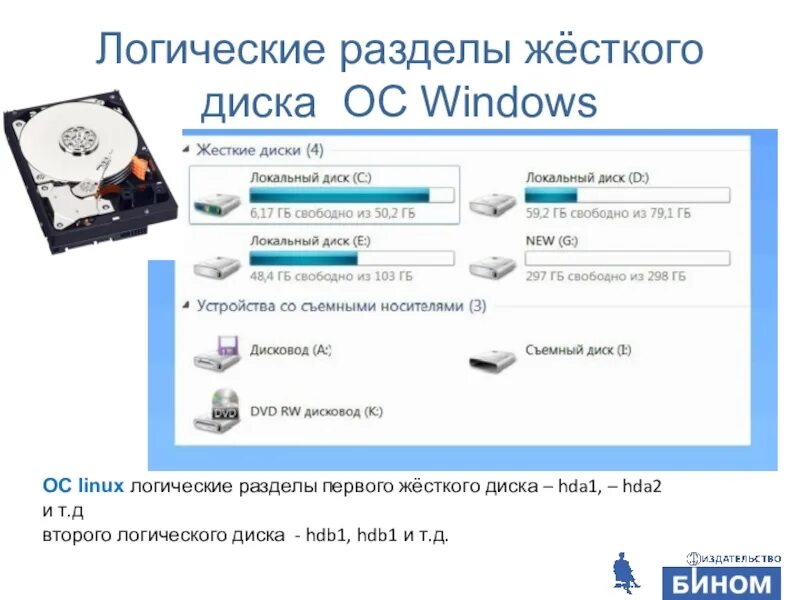 Логические разделы жёсткого диска ОС Windows

Жесткие диски (4)

Локальный диск (C:)
6,17 ГБ свободно из 50,2 ГБ

Локальный диск (D:)
59,2 ГБ свободно из 79,1 ГБ

Локальный диск (E:)
48,4 ГБ свободно из 103 ГБ

NEW (G:)
297 ГБ свободно из 298 ГБ

Устройства со съемными носителями (3)

Дисковод (A:)

Съемный диск (I:)

DVD RW дисковод (K:)

ОС linux логические разделы первого жёсткого диска – hda1, – hda2 и т.д
второго логического диска - hdb1, hdb1 и т.д.

ИЗДАТЕЛЬСТВО
БИНОМ